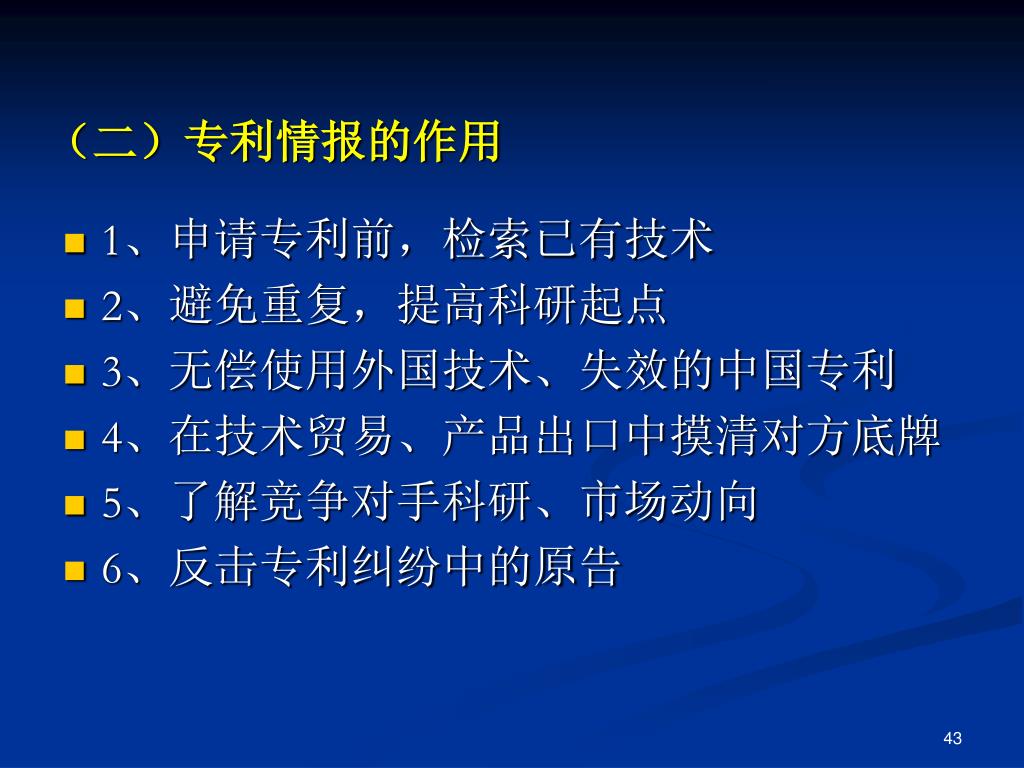 （二）专利情报的作用

1、申请专利前，检索已有技术
2、避免重复，提高科研起点
3、无偿使用外国技术、失效的中国专利
4、在技术贸易、产品出口中摸清对方底牌
5、了解竞争对手科研、市场动向
6、反击专利纠纷中的原告

43